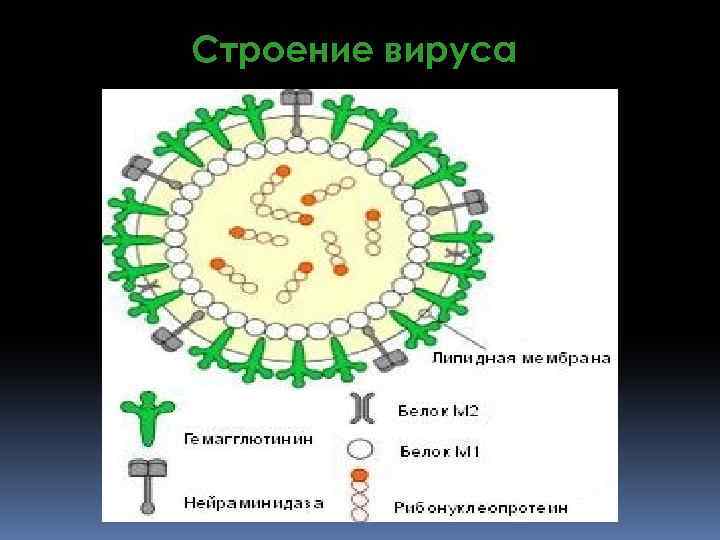 Строение вируса

Липидная мембрана

Гемагглютинин

Нейраминидаза

Белок М2

Белок М1

Рибонуклеопротеин